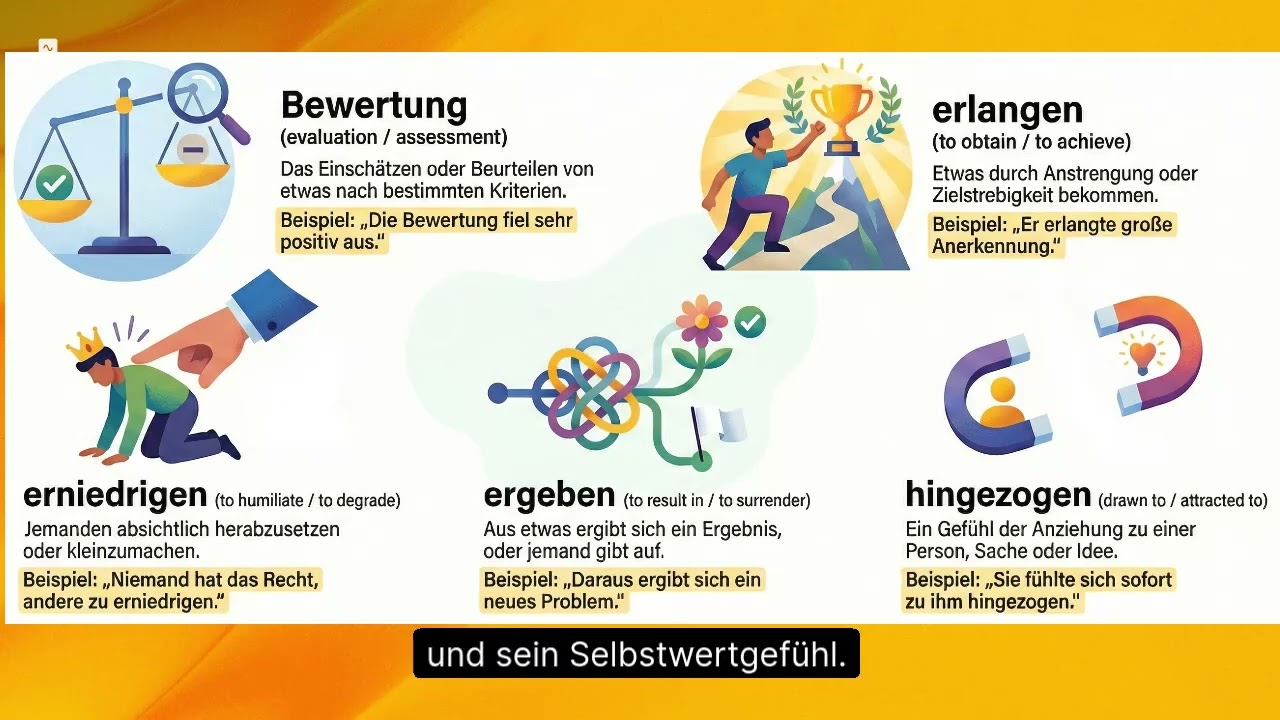 Bewertung
(evaluation / assessment)
Das Einschätzen oder Beurteilen von etwas nach bestimmten Kriterien.
Beispiel: „Die Bewertung fiel sehr positiv aus."

erlangen
(to obtain / to achieve)
Etwas durch Anstrengung oder Zielstrebigkeit bekommen.
Beispiel: „Er erlangte große Anerkennung."

erniedrigen (to humiliate / to degrade)
Jemanden absichtlich herabzusetzen oder kleinzumachen.
Beispiel: „Niemand hat das Recht, andere zu erniedrigen."

ergeben (to result in / to surrender)
Aus etwas ergibt sich ein Ergebnis, oder jemand gibt auf.
Beispiel: „Daraus ergibt sich ein neues Problem."

hingezogen (drawn to / attracted to)
Ein Gefühl der Anziehung zu einer Person, Sache oder Idee.
Beispiel: „Sie fühlte sich sofort zu ihm hingezogen."

und sein Selbstwertgefühl.